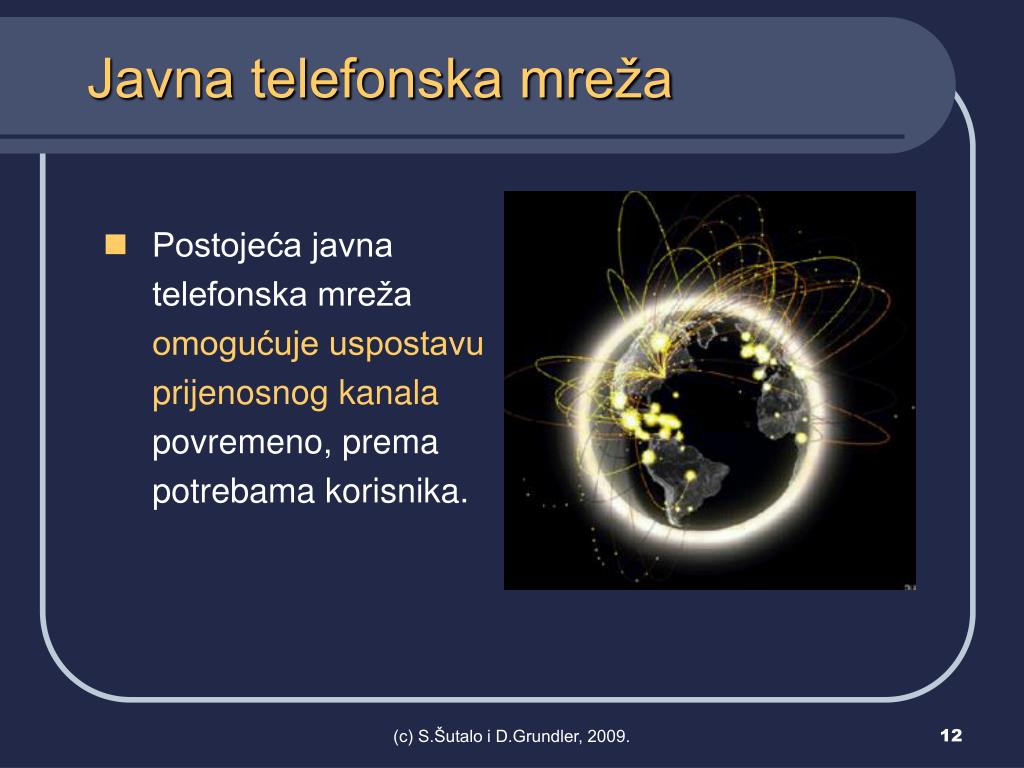 Javna telefonska mreža

Postojeća javna telefonska mreža omogućuje uspostavu prijenosnog kanala povremeno, prema potrebama korisnika.

(c) S.Šutalo i D.Grundler, 2009.

12